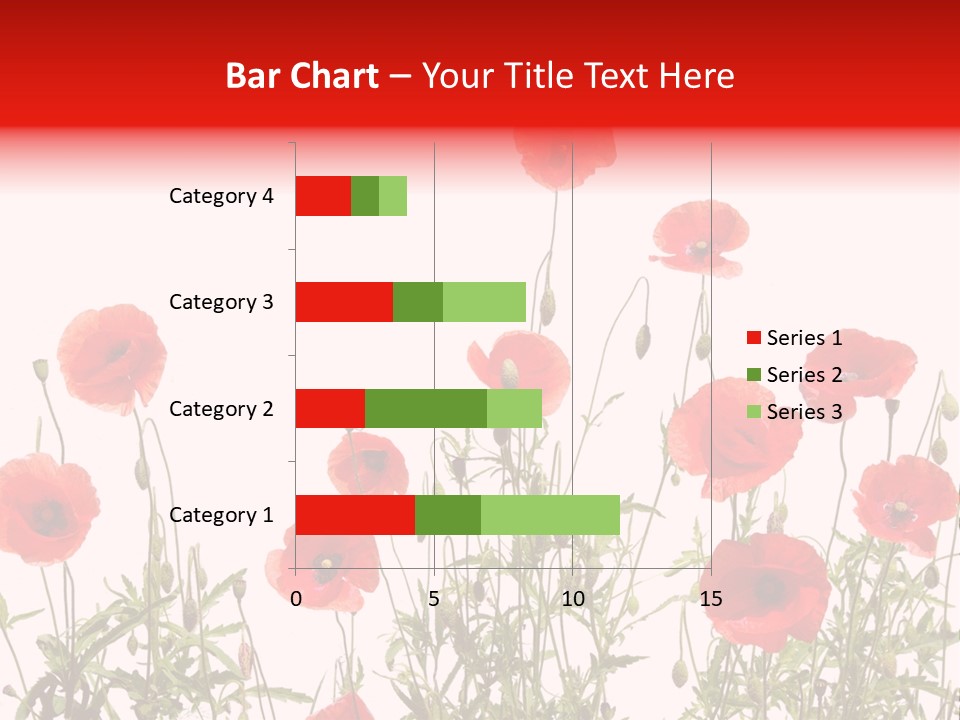 Bar Chart – Your Title Text Here

Category 4
Category 3
Category 2
Category 1

0
5
10
15

Series 1
Series 2
Series 3